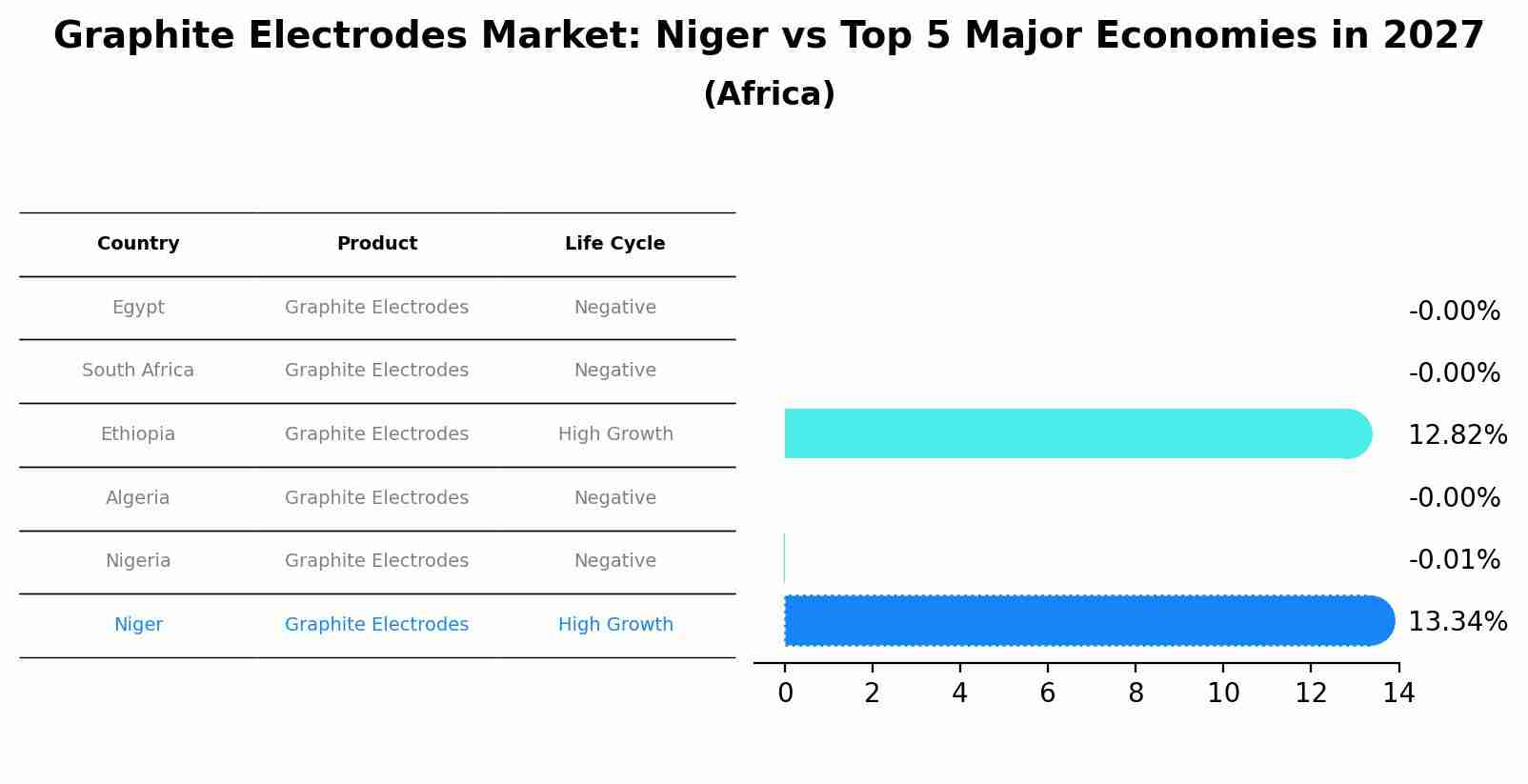 Graphite Electrodes Market: Niger vs Top 5 Major Economies in 2027
(Africa)

| Country | Product | Life Cycle |
|---|---|---|
| Egypt | Graphite Electrodes | Negative |
| South Africa | Graphite Electrodes | Negative |
| Ethiopia | Graphite Electrodes | High Growth |
| Algeria | Graphite Electrodes | Negative |
| Nigeria | Graphite Electrodes | Negative |
| Niger | Graphite Electrodes | High Growth |

-0.00%
-0.00%
12.82%
-0.00%
-0.01%
13.34%

0 2 4 6 8 10 12 14